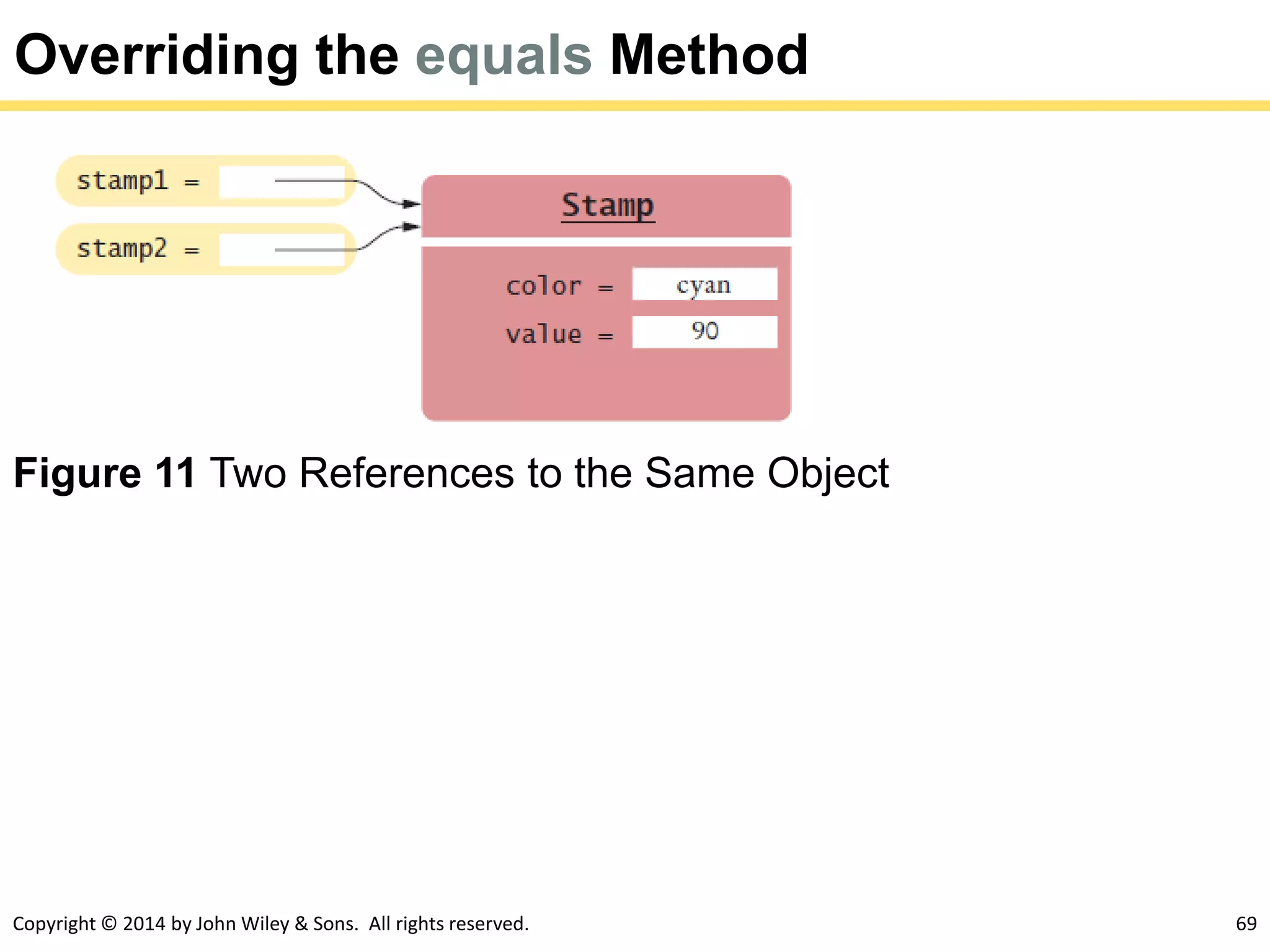 Overriding the equals Method

stamp1 =

stamp2 =

Stamp

color = cyan

value = 90

Figure 11 Two References to the Same Object

Copyright © 2014 by John Wiley & Sons. All rights reserved.

69